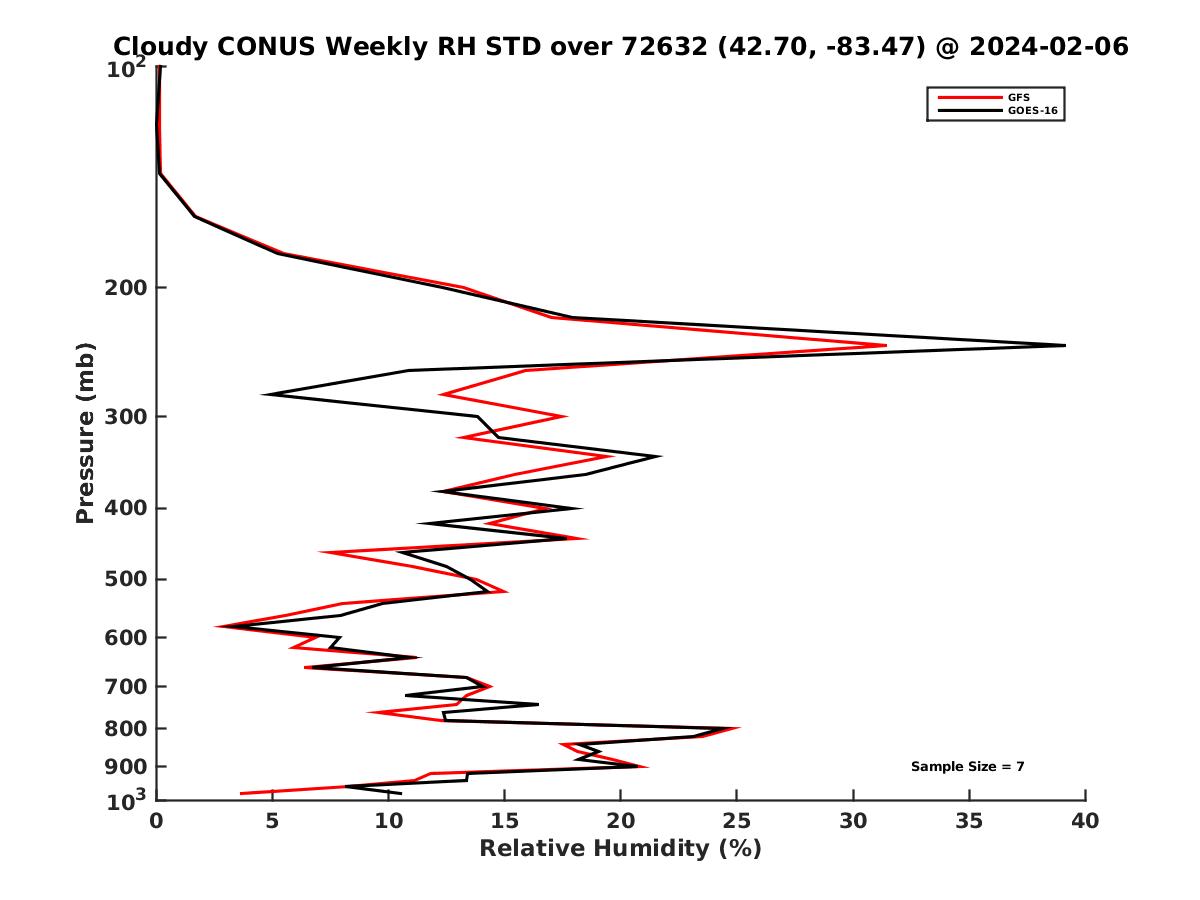 Cloudy CONUS Weekly RH STD over 72632 (42.70, -83.47) @ 2024-02-06

GFS
GOES-16

Pressure (mb)

$10^2$
200
300
400
500
600
700
800
900
$10^3$

Sample Size = 7

0
5
10
15
20
25
30
35
40

Relative Humidity (%)